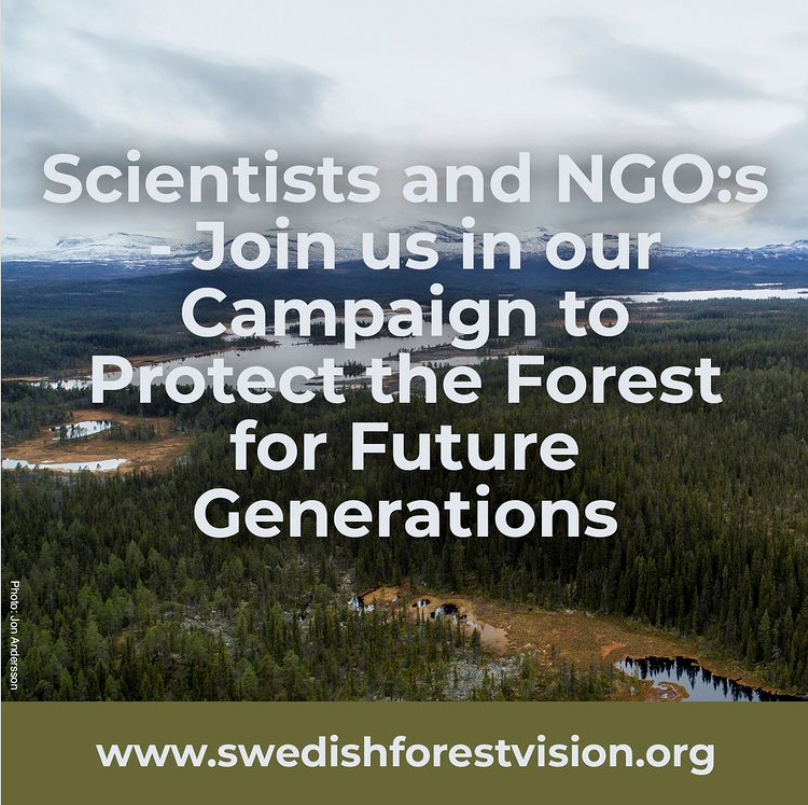 Scientists and NGO:s - Join us in our Campaign to Protect the Forest for Future Generations

Photo: Jon Andersson

www.swedishforestvision.org